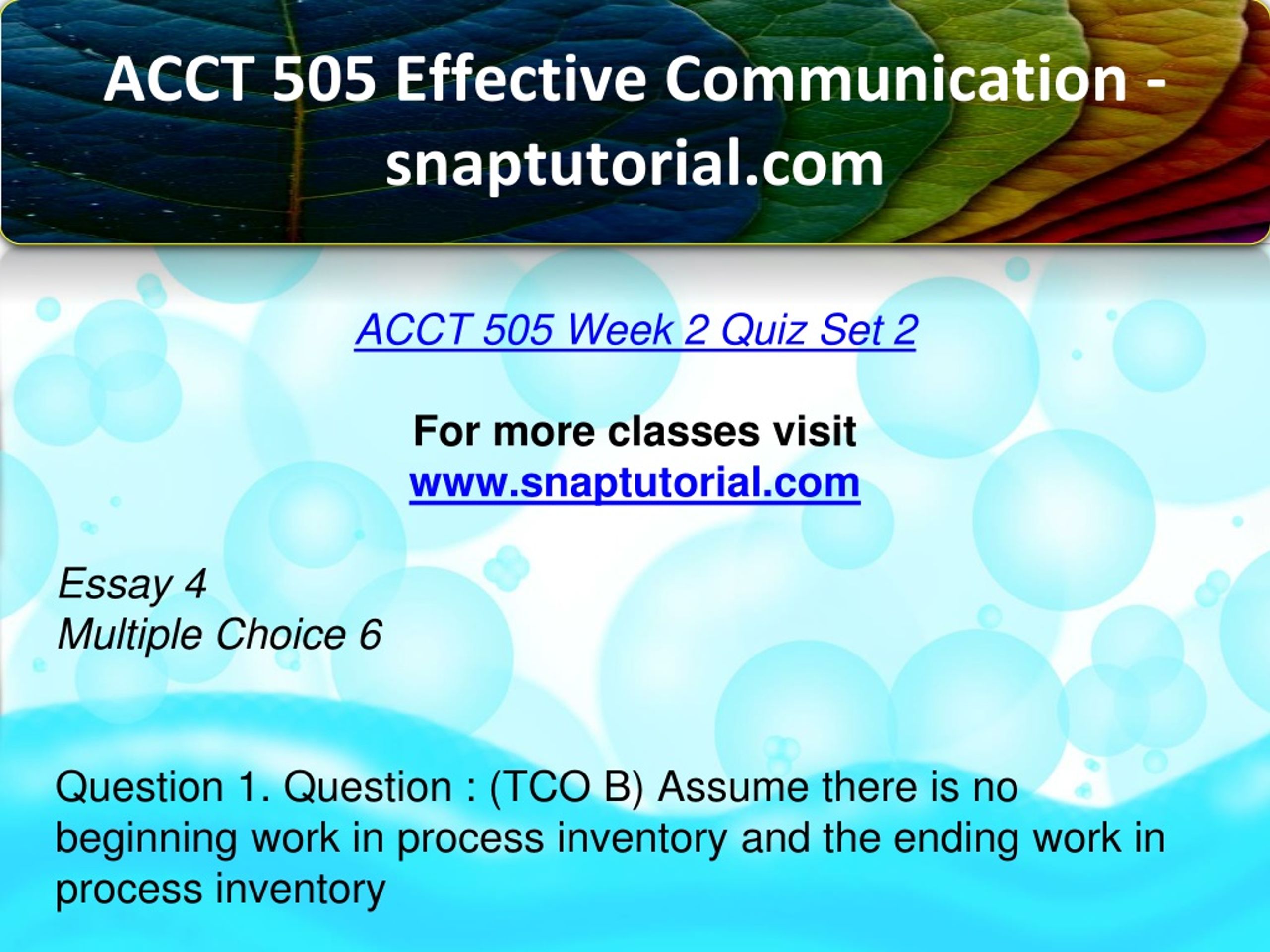 ACCT 505 Effective Communication - snaptutorial.com

ACCT 505 Week 2 Quiz Set 2

For more classes visit
www.snaptutorial.com

Essay 4
Multiple Choice 6

Question 1. Question : (TCO B) Assume there is no beginning work in process inventory and the ending work in process inventory